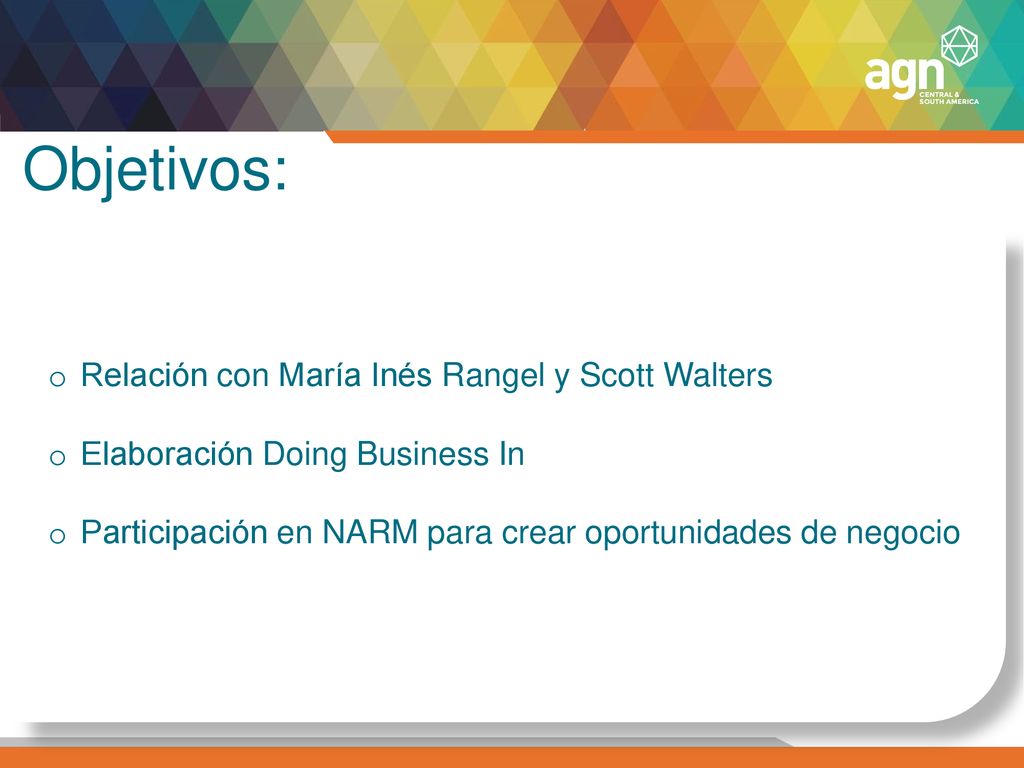 agn CENTRAL & SOUTH AMERICA

Objetivos:

o Relación con María Inés Rangel y Scott Walters

o Elaboración Doing Business In

o Participación en NARM para crear oportunidades de negocio